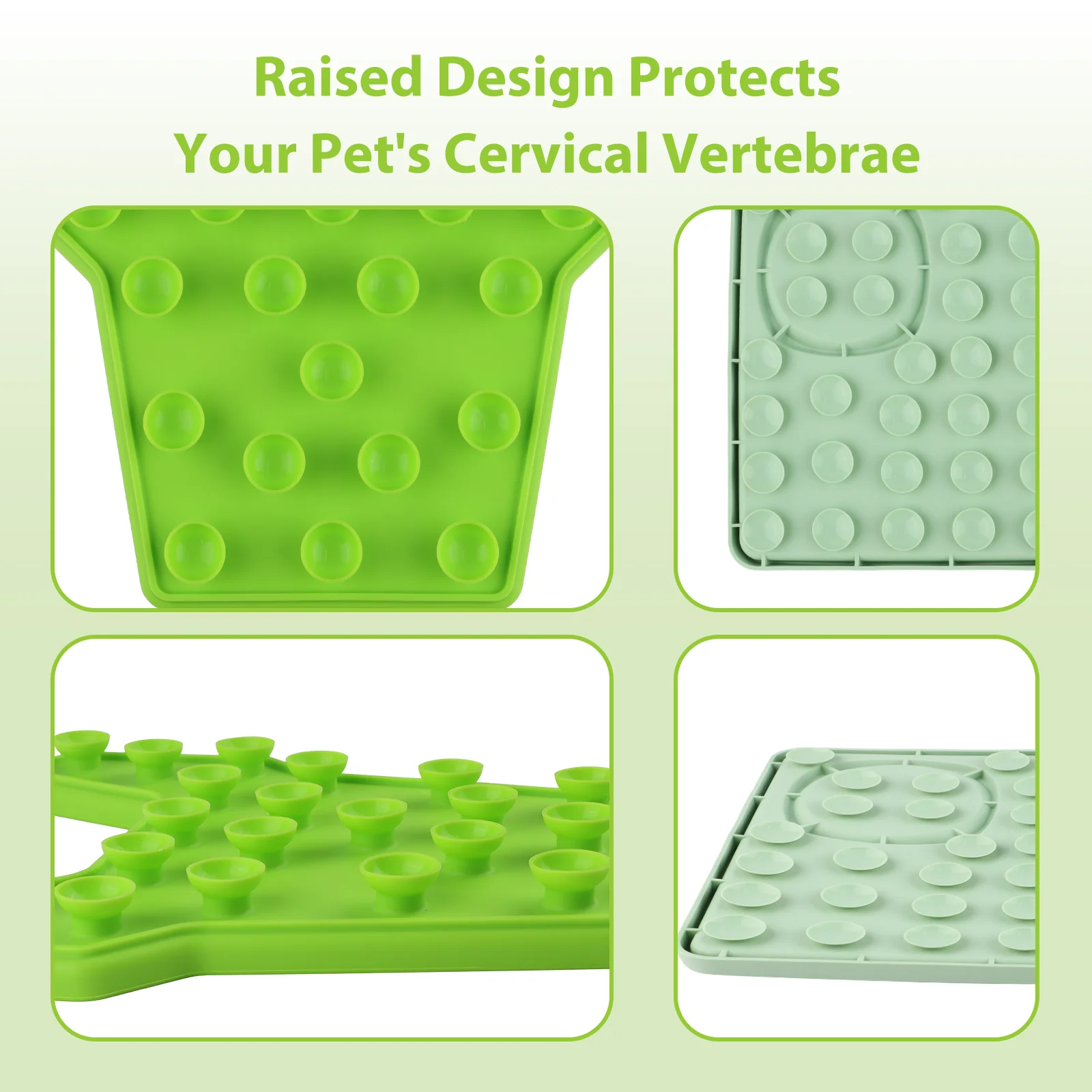 Raised Design Protects
Your Pet's Cervical Vertebrae